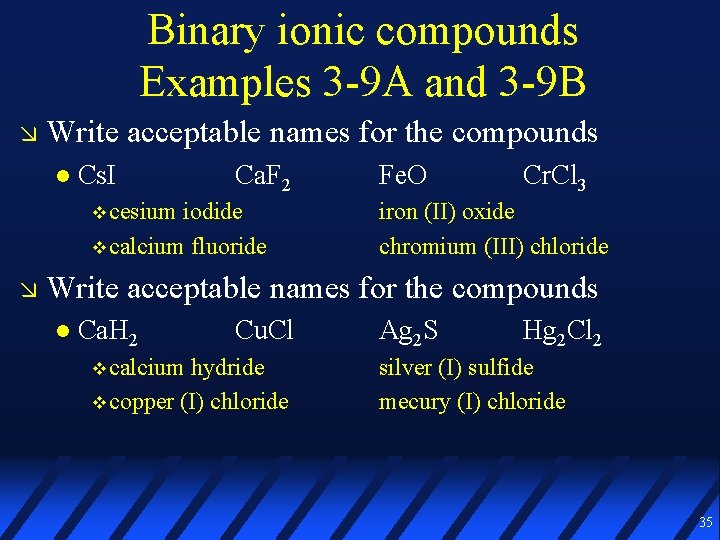 Binary ionic compounds
Examples 3-9A and 3-9B

Write acceptable names for the compounds

CsI $CaF_2$ FeO $CrCl_3$

cesium iodide iron (II) oxide

calcium fluoride chromium (III) chloride

Write acceptable names for the compounds

$CaH_2$ CuCl $Ag_2S$ $Hg_2Cl_2$

calcium hydride silver (I) sulfide

copper (I) chloride mecury (I) chloride

35